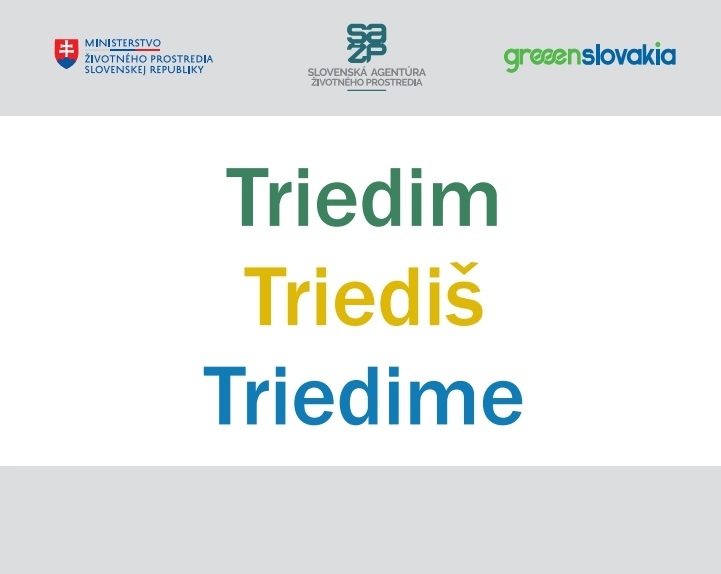 MINISTERSTVO
ŽIVOTNÉHO PROSTREDIA
SLOVENSKEJ REPUBLIKY

SAŽP
SLOVENSKÁ AGENTÚRA
ŽIVOTNÉHO PROSTREDIA

greenslovakia

Triedim
Triediš
Triedime